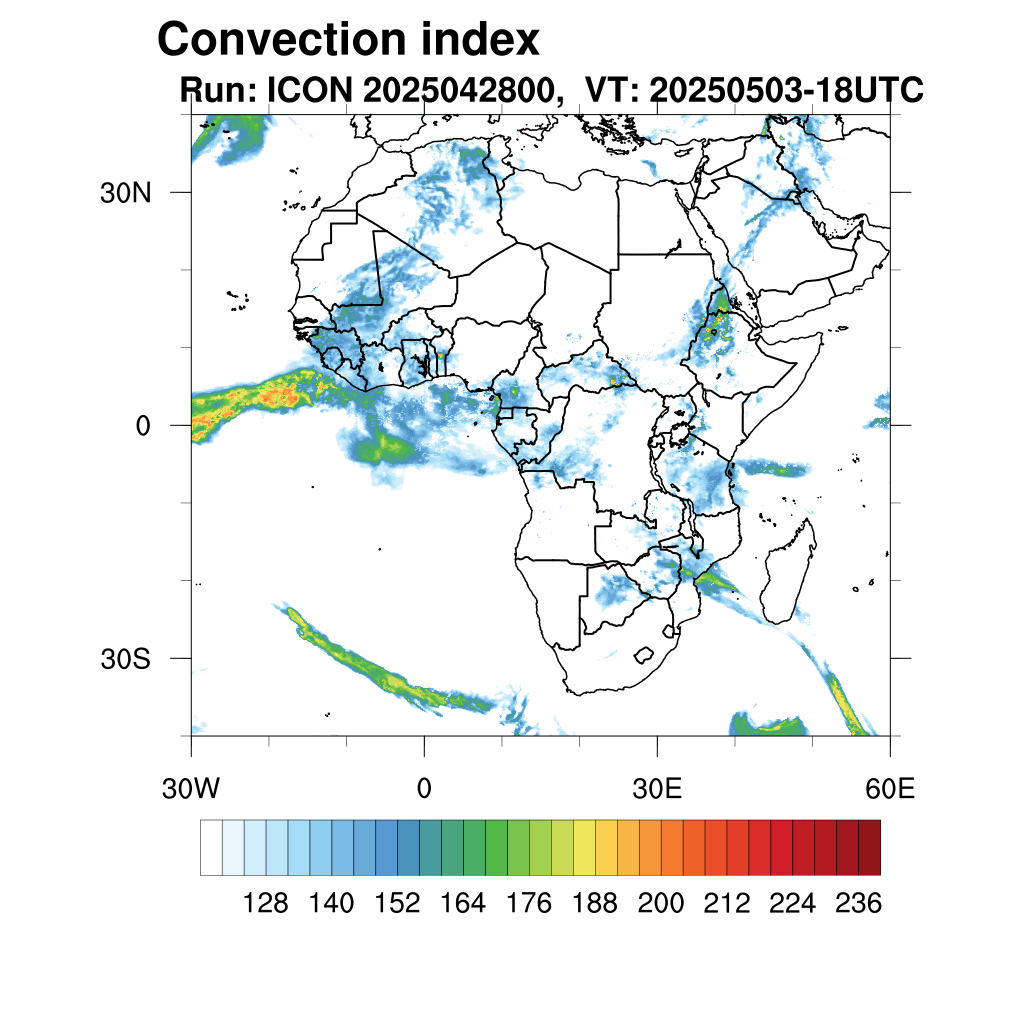 Convection index
Run: ICON 2025042800, VT: 20250503-18UTC

30N
0
30S

30W
0
30E
60E

128 140 152 164 176 188 200 212 224 236